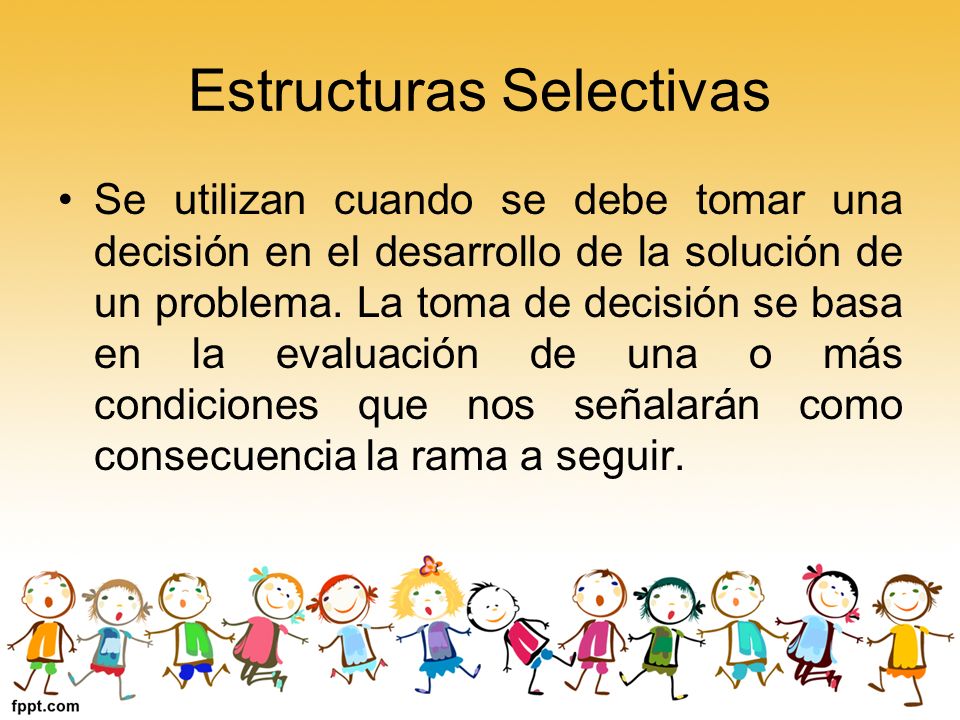 Estructuras Selectivas

• Se utilizan cuando se debe tomar una decisión en el desarrollo de la solución de un problema. La toma de decisión se basa en la evaluación de una o más condiciones que nos señalarán como consecuencia la rama a seguir.

fppt.com